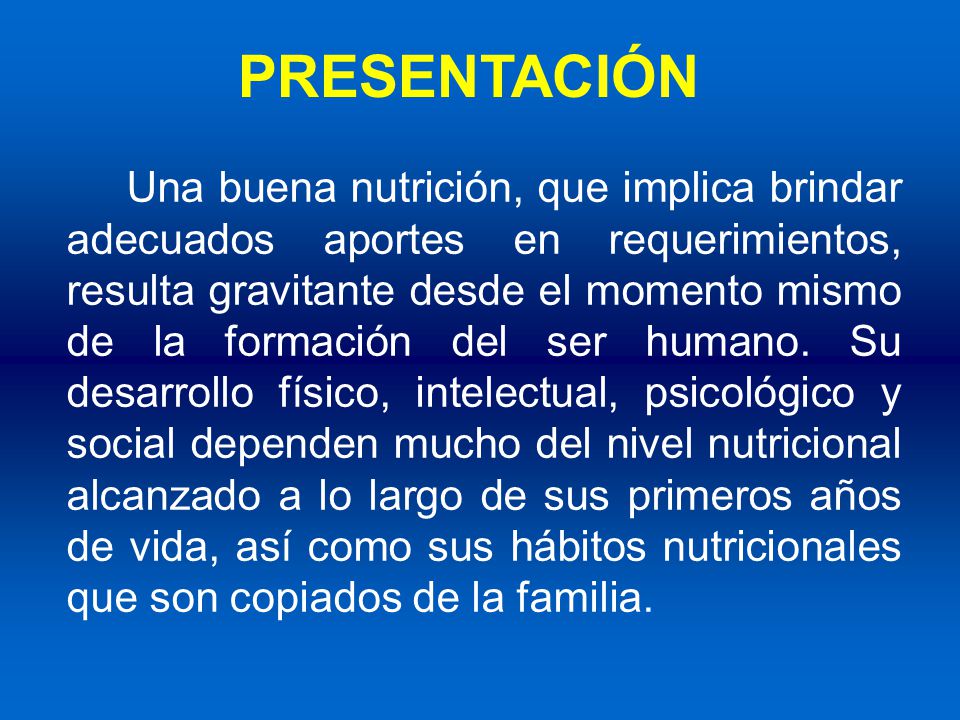 PRESENTACIÓN

Una buena nutrición, que implica brindar adecuados aportes en requerimientos, resulta gravitante desde el momento mismo de la formación del ser humano. Su desarrollo físico, intelectual, psicológico y social dependen mucho del nivel nutricional alcanzado a lo largo de sus primeros años de vida, así como sus hábitos nutricionales que son copiados de la familia.